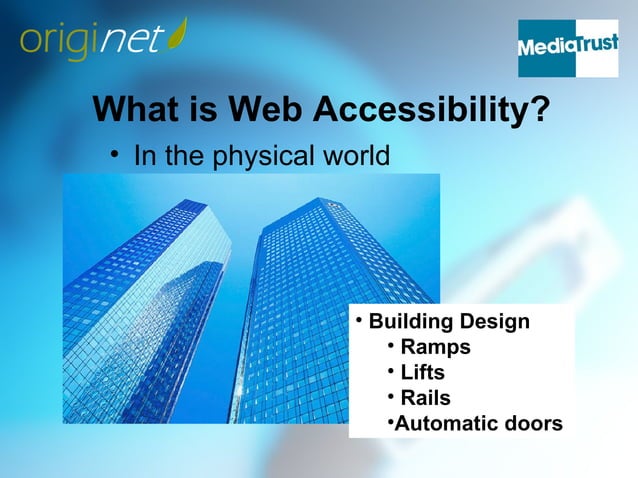 originet

MediaTrust

What is Web Accessibility?

• In the physical world

• Building Design
  • Ramps
  • Lifts
  • Rails
  •Automatic doors